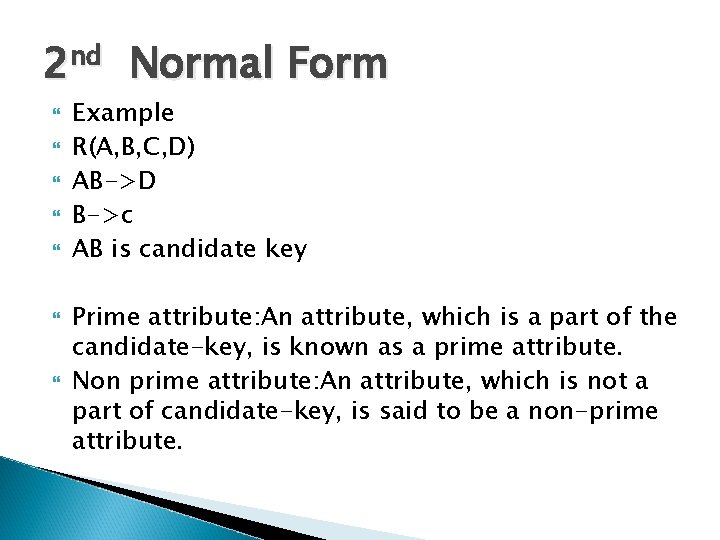 2nd Normal Form

Example
R(A,B,C,D)
AB->D
B->c
AB is candidate key

Prime attribute:An attribute, which is a part of the candidate-key, is known as a prime attribute.
Non prime attribute:An attribute, which is not a part of candidate-key, is said to be a non-prime attribute.